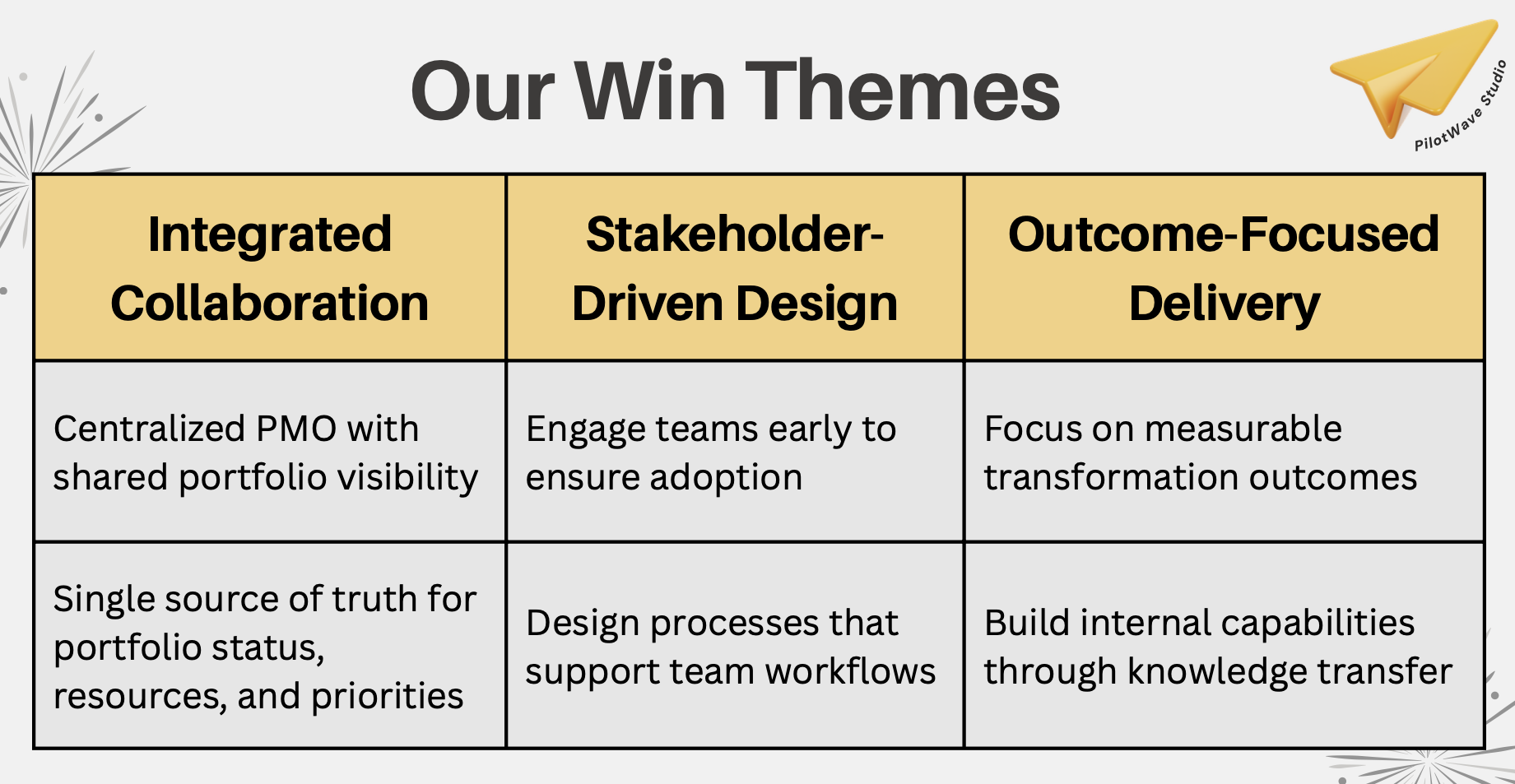 Our Win Themes

PilotWave Studio

| Integrated Collaboration | Stakeholder-Driven Design | Outcome-Focused Delivery |
|---|---|---|
| Centralized PMO with shared portfolio visibility | Engage teams early to ensure adoption | Focus on measurable transformation outcomes |
| Single source of truth for portfolio status, resources, and priorities | Design processes that support team workflows | Build internal capabilities through knowledge transfer |